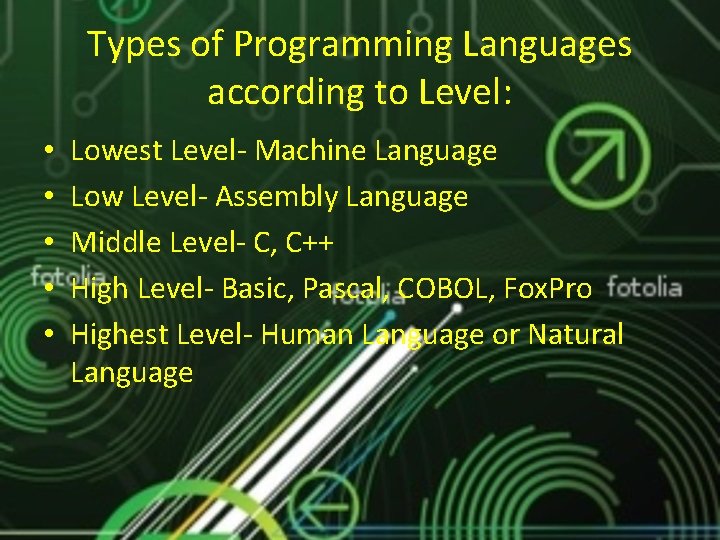 Types of Programming Languages according to Level:

• Lowest Level- Machine Language
• Low Level- Assembly Language
• Middle Level- C, C++
• High Level- Basic, Pascal, COBOL, FoxPro
• Highest Level- Human Language or Natural Language

fotolia fotolia fotolia